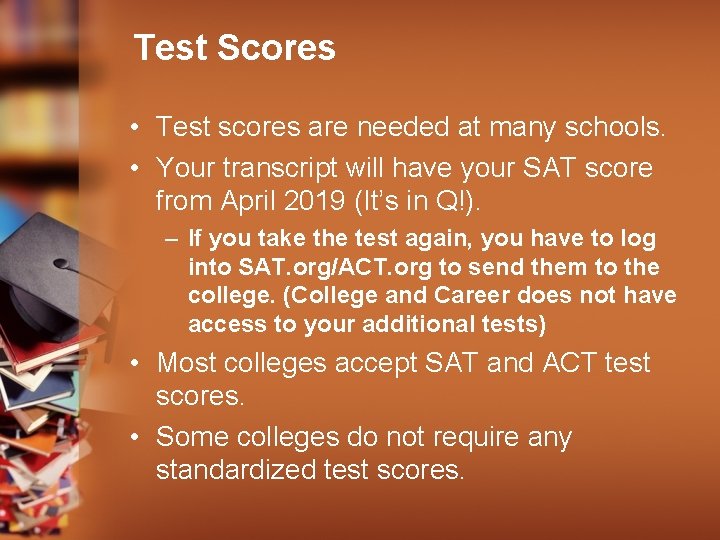 Test Scores

• Test scores are needed at many schools.
• Your transcript will have your SAT score from April 2019 (It's in Q!).
– If you take the test again, you have to log into SAT.org/ACT.org to send them to the college. (College and Career does not have access to your additional tests)
• Most colleges accept SAT and ACT test scores.
• Some colleges do not require any standardized test scores.